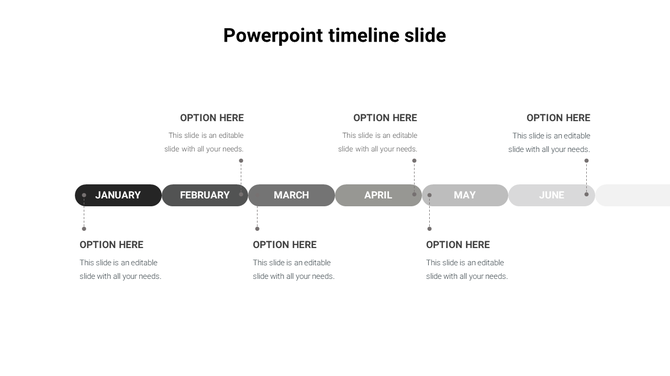 Powerpoint timeline slide

OPTION HERE
This slide is an editable slide with all your needs.

OPTION HERE
This slide is an editable slide with all your needs.

OPTION HERE
This slide is an editable slide with all your needs.

JANUARY
FEBRUARY
MARCH
APRIL
MAY
JUNE

OPTION HERE
This slide is an editable slide with all your needs.

OPTION HERE
This slide is an editable slide with all your needs.

OPTION HERE
This slide is an editable slide with all your needs.